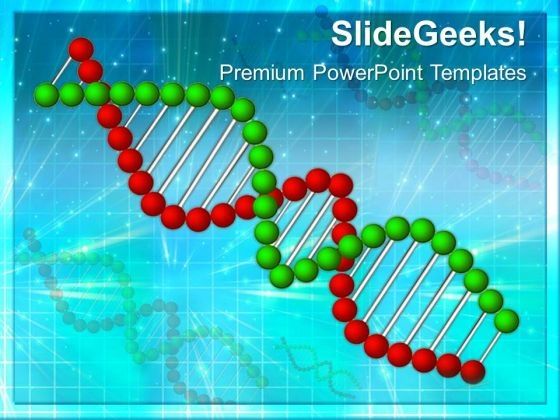 SlideGeeks!
Premium PowerPoint Templates